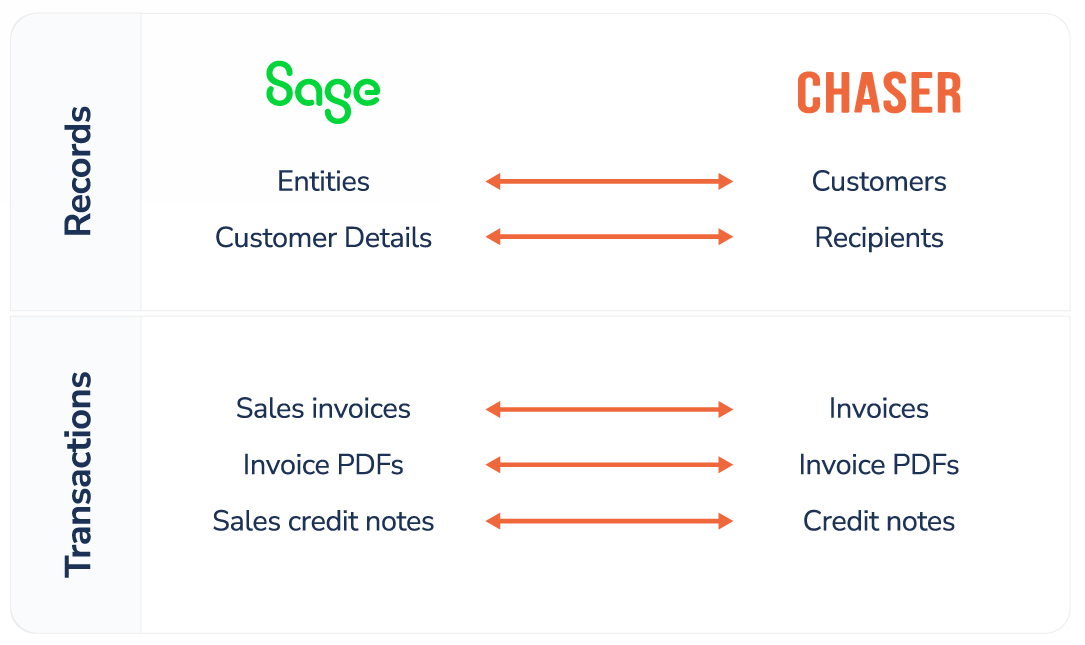 Records

Sage

CHASER

Entities Customers

Customer Details Recipients

Transactions

Sales invoices Invoices

Invoice PDFs Invoice PDFs

Sales credit notes Credit notes